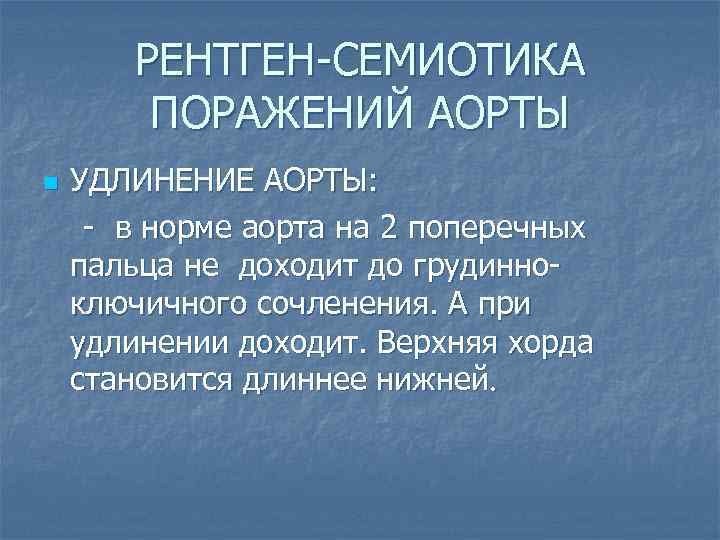 РЕНТГЕН-СЕМИОТИКА ПОРАЖЕНИЙ АОРТЫ

УДЛИНЕНИЕ АОРТЫ:

- в норме аорта на 2 поперечных пальца не доходит до грудинно-ключичного сочленения. А при удлинении доходит. Верхняя хорда становится длиннее нижней.